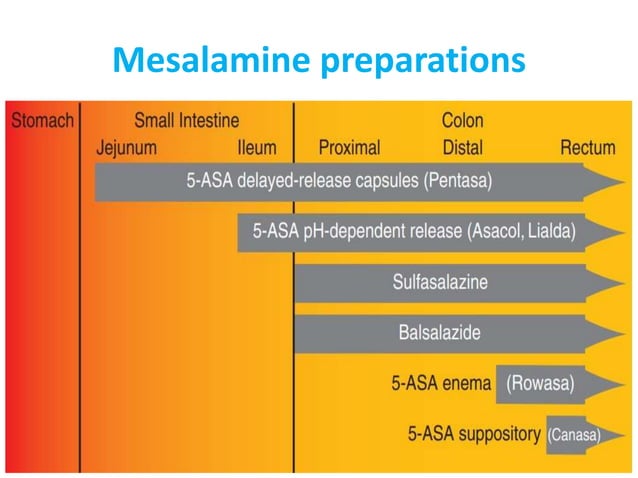 Mesalamine preparations

Stomach

Small Intestine
Jejunum Ileum

Colon
Proximal Distal Rectum

5-ASA delayed-release capsules (Pentasa)

5-ASA pH-dependent release (Asacol, Lialda)

Sulfasalazine

Balsalazide

5-ASA enema (Rowasa)

5-ASA suppository (Canasa)